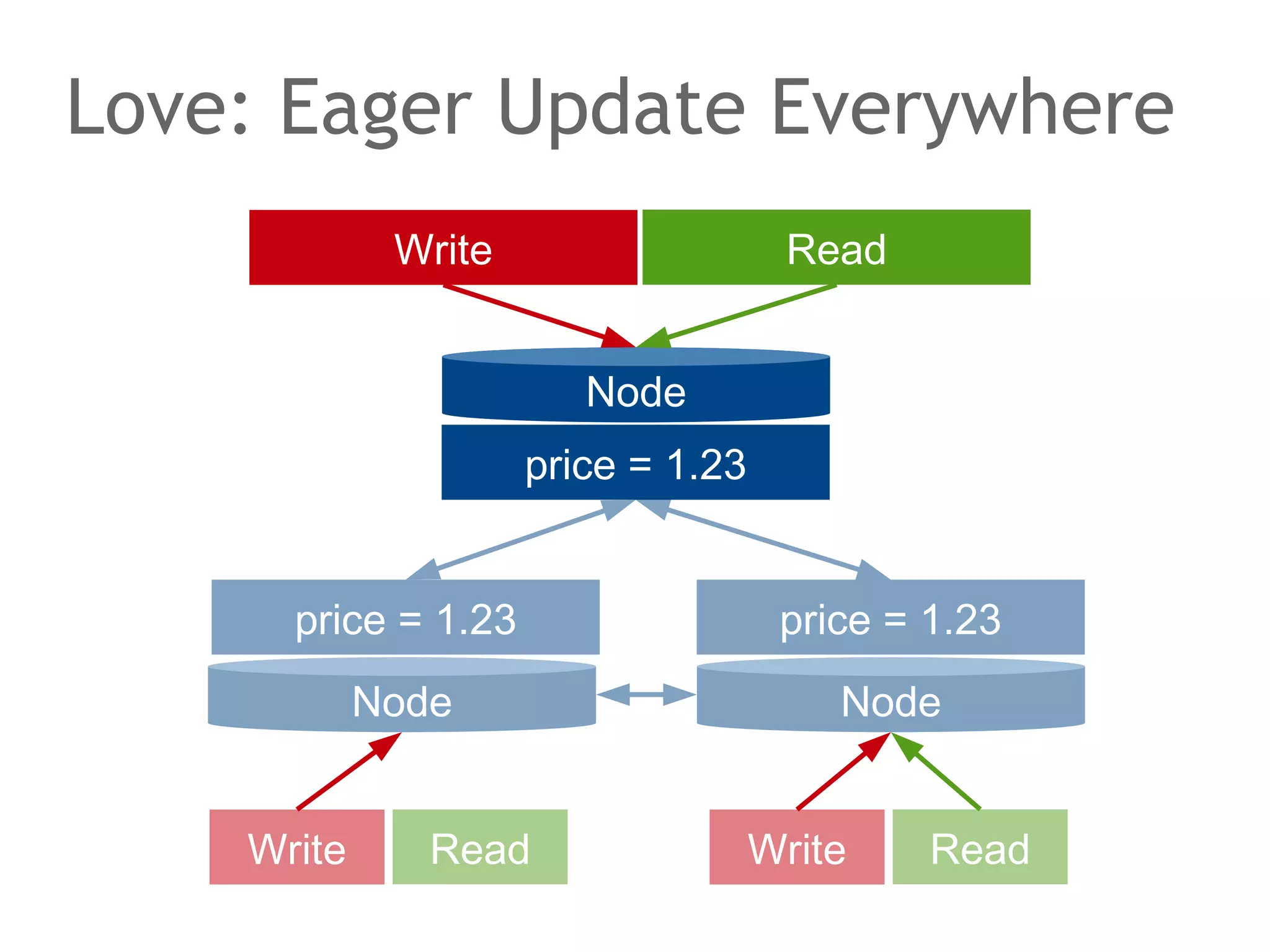 Love: Eager Update Everywhere

Write

Read

Node

price = 1.23

price = 1.23

price = 1.23

Node

Node

Write

Read

Write

Read